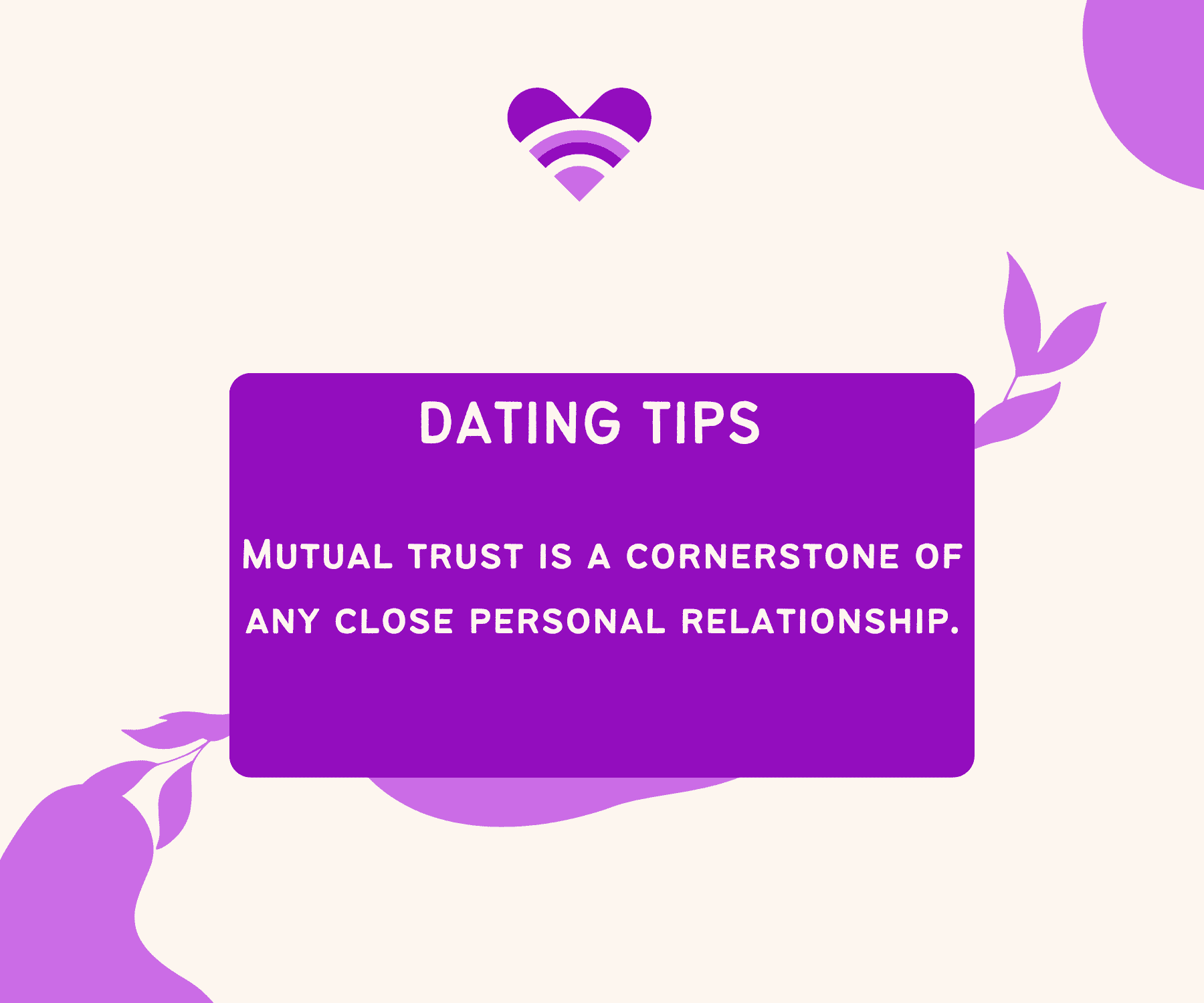 DATING TIPS

Mutual trust is a cornerstone of any close personal relationship.